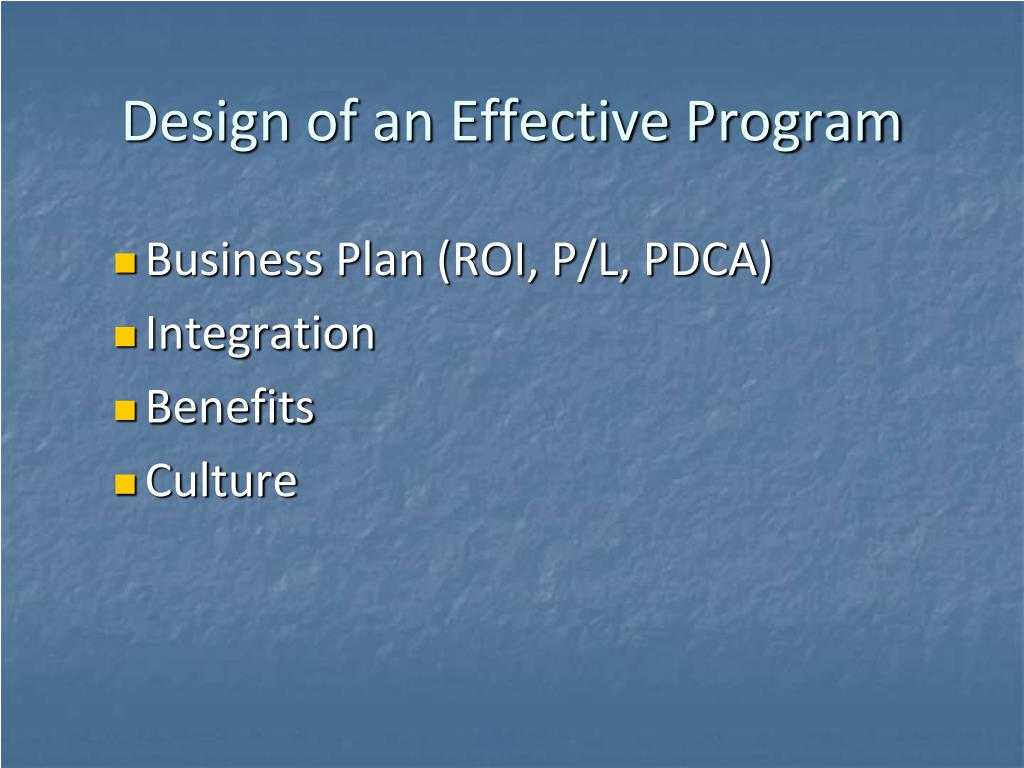 Design of an Effective Program

- Business Plan (ROI, P/L, PDCA)
- Integration
- Benefits
- Culture